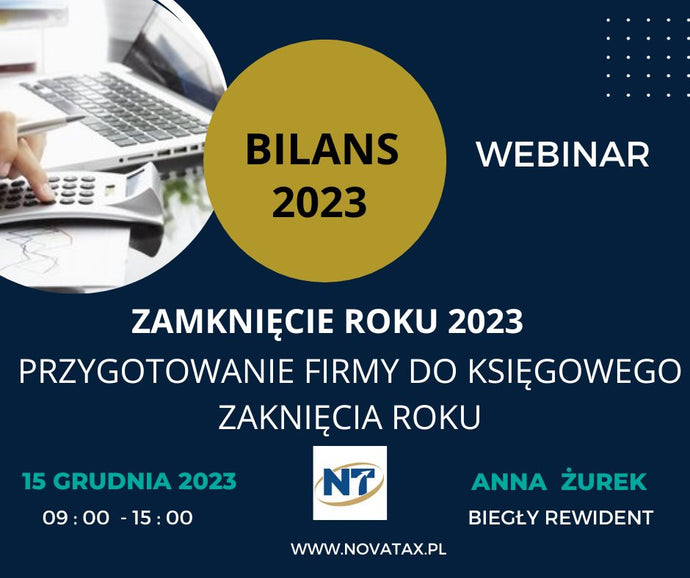 BILANS 2023

WEBINAR

ZAMKNIĘCIE ROKU 2023

PRZYGOTOWANIE FIRMY DO KSIĘGOWEGO ZAKNIĘCIA ROKU

15 GRUDNIA 2023

09 : 00 - 15 : 00

NT

ANNA ŻUREK

BIEGŁY REWIDENT

WWW.NOVATAX.PL